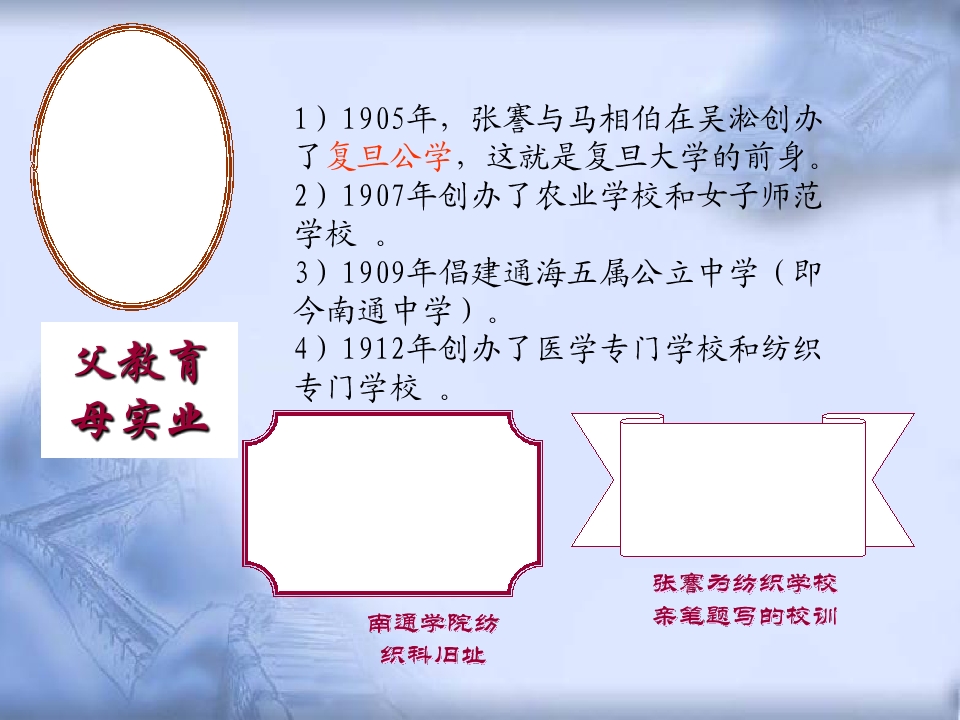 1）1905年，张謇与马相伯在吴淞创办了复旦公学，这就是复旦大学的前身。
2）1907年创办了农业学校和女子师范学校 。
3）1909年倡建通海五属公立中学（即今南通中学）。
4）1912年创办了医学专门学校和纺织专门学校 。

父教育
母实业

南通学院纺织科旧址

张謇为纺织学校亲笔题写的校训